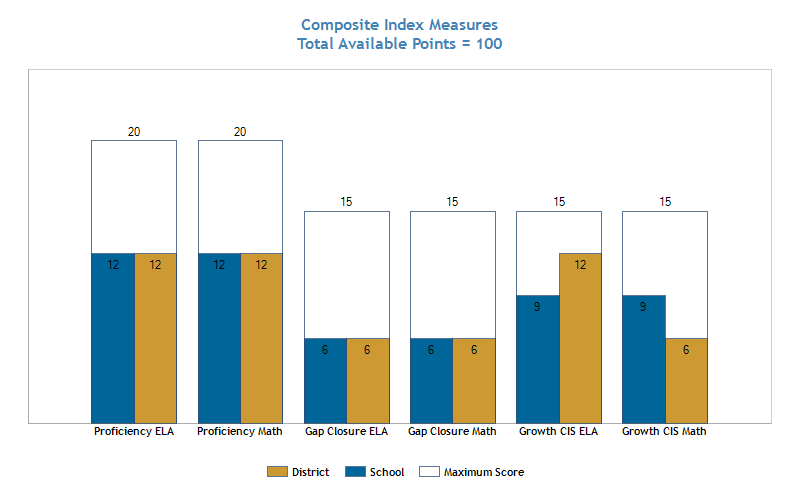 Composite Index Measures
Total Available Points = 100

20
12 12
Proficiency ELA

20
12 12
Proficiency Math

15
6 6
Gap Closure ELA

15
6 6
Gap Closure Math

15
9 12
Growth CIS ELA

15
9 6
Growth CIS Math

District School Maximum Score